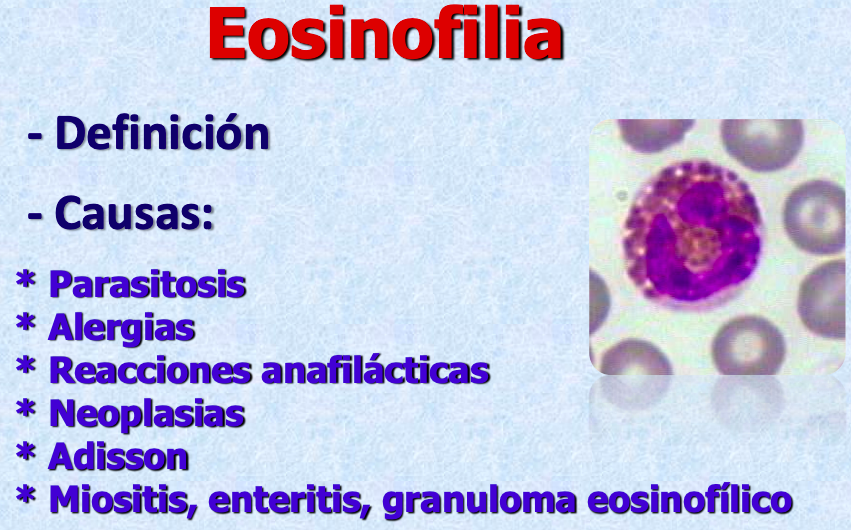 Eosinofilia

- Definición

- Causas:

* Parasitosis
* Alergias
* Reacciones anafilácticas
* Neoplasias
* Adisson
* Miositis, enteritis, granuloma eosinofílico